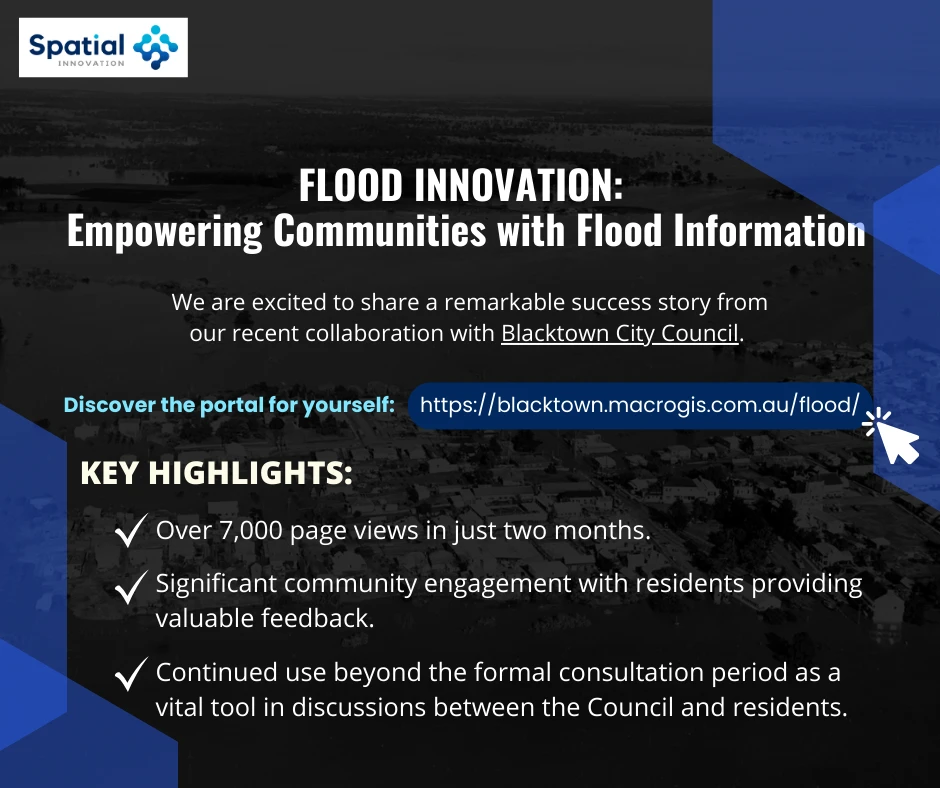 Spatial
INNOVATION

FLOOD INNOVATION:
Empowering Communities with Flood Information

We are excited to share a remarkable success story from our recent collaboration with Blacktown City Council.

Discover the portal for yourself: https://blacktown.macrogis.com.au/flood/

KEY HIGHLIGHTS:

✓ Over 7,000 page views in just two months.

✓ Significant community engagement with residents providing valuable feedback.

✓ Continued use beyond the formal consultation period as a vital tool in discussions between the Council and residents.